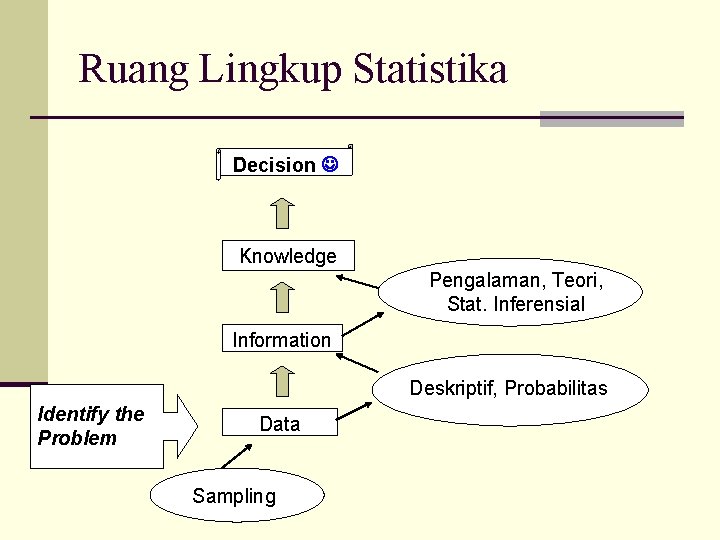 Ruang Lingkup Statistika

Decision ☺

Knowledge

Pengalaman, Teori, Stat. Inferensial

Information

Deskriptif, Probabilitas

Identify the Problem

Data

Sampling